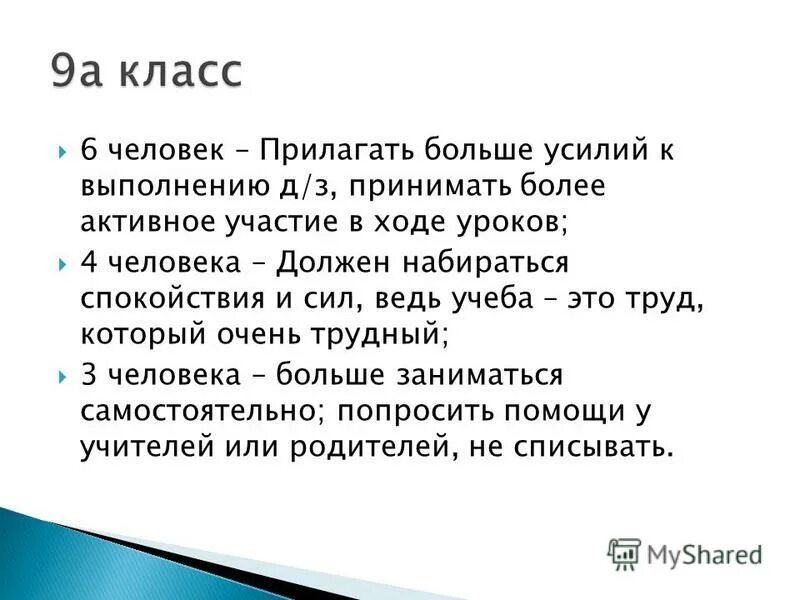 9а класс

6 человек – Прилагать больше усилий к выполнению д/з, принимать более активное участие в ходе уроков;

4 человека – Должен набираться спокойствия и сил, ведь учеба – это труд, который очень трудный;

3 человека – больше заниматься самостоятельно; попросить помощи у учителей или родителей, не списывать.

MyShared